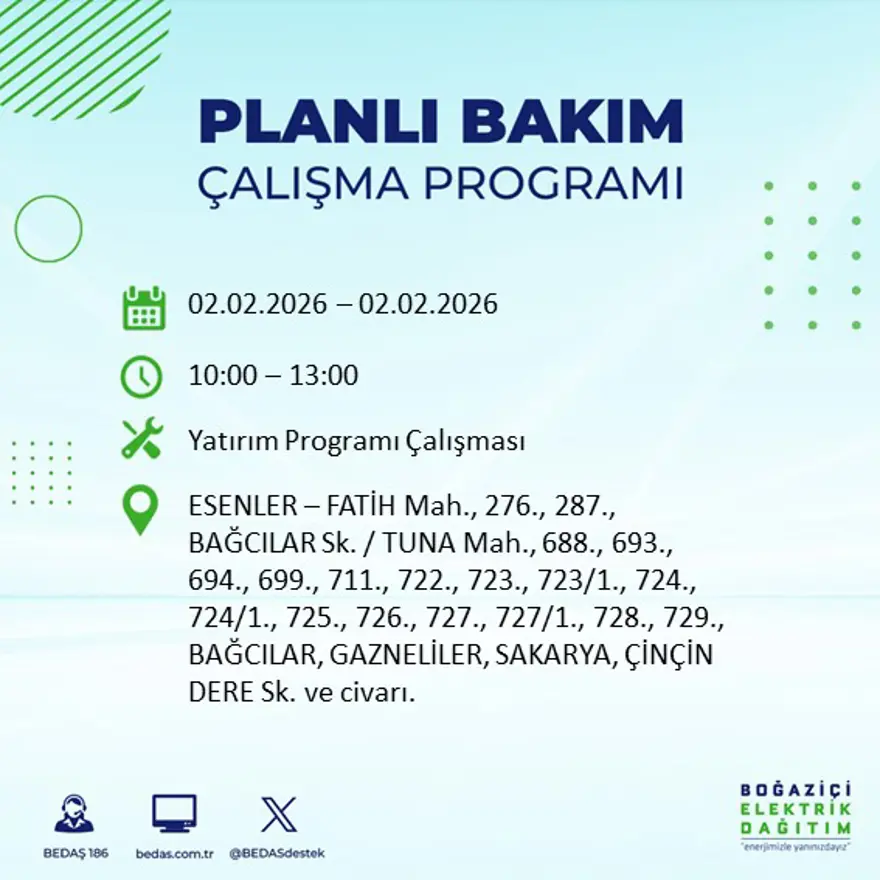 PLANLI BAKIM
ÇALIŞMA PROGRAMI

02.02.2026 – 02.02.2026

10:00 – 13:00

Yatırım Programı Çalışması

ESENLER – FATİH Mah., 276., 287., BAĞCILAR Sk. / TUNA Mah., 688., 693., 694., 699., 711., 722., 723., 723/1., 724., 724/1., 725., 726., 727., 727/1., 728., 729., BAĞCILAR, GAZNELİLER, SAKARYA, ÇİNÇİN DERE Sk. ve civarı.

BEDAŞ 186
bedas.com.tr
@BEDASdestek

BOĞAZİÇİ
ELEKTRİK
DAĞITIM
"enerjimizle yanınızdayız"